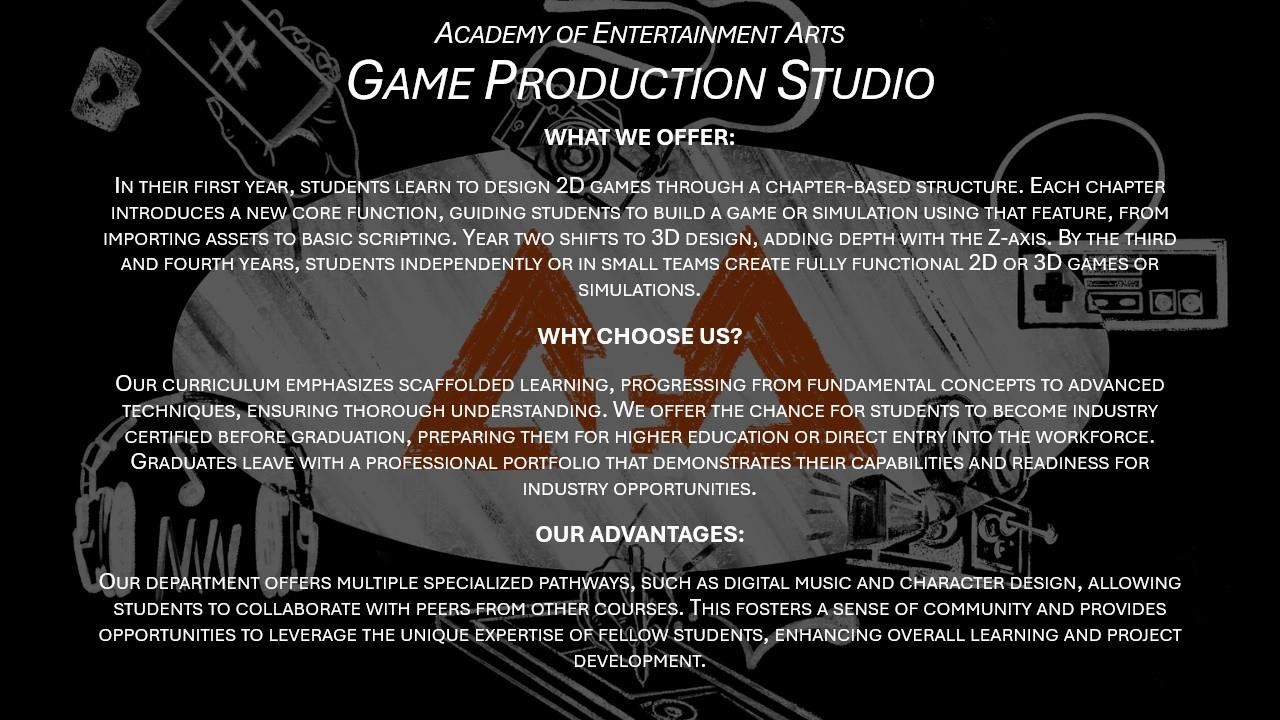 Academy of Entertainment Arts
Game Production Studio

WHAT WE OFFER:

In their first year, students learn to design 2D games through a chapter-based structure. Each chapter introduces a new core function, guiding students to build a game or simulation using that feature, from importing assets to basic scripting. Year two shifts to 3D design, adding depth with the Z-axis. By the third and fourth years, students independently or in small teams create fully functional 2D or 3D games or simulations.

WHY CHOOSE US?

Our curriculum emphasizes scaffolded learning, progressing from fundamental concepts to advanced techniques, ensuring thorough understanding. We offer the chance for students to become industry certified before graduation, preparing them for higher education or direct entry into the workforce. Graduates leave with a professional portfolio that demonstrates their capabilities and readiness for industry opportunities.

OUR ADVANTAGES:

Our department offers multiple specialized pathways, such as digital music and character design, allowing students to collaborate with peers from other courses. This fosters a sense of community and provides opportunities to leverage the unique expertise of fellow students, enhancing overall learning and project development.